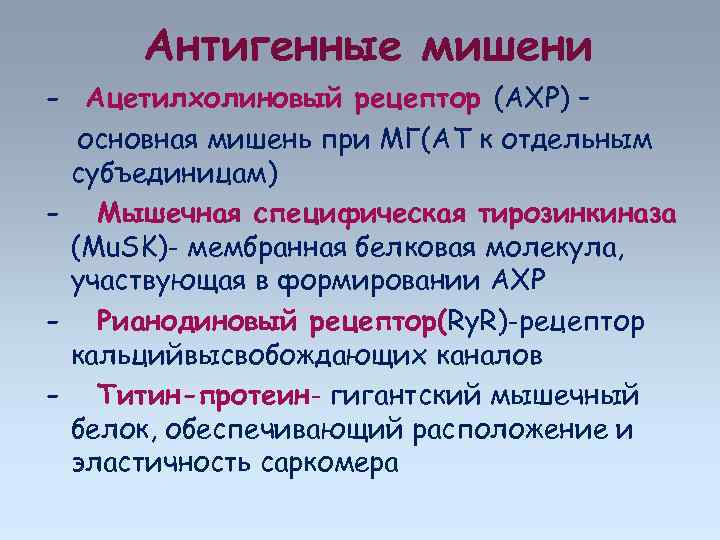 Антигенные мишени

- Ацетилхолиновый рецептор (АХР) - основная мишень при МГ(АТ к отдельным субъединицам)

- Мышечная специфическая тирозинкиназа (MuSK)- мембранная белковая молекула, участвующая в формировании АХР

- Рианодиновый рецептор(RyR)-рецептор кальцийвысвобождающих каналов

- Титин-протеин- гигантский мышечный белок, обеспечивающий расположение и эластичность саркомера